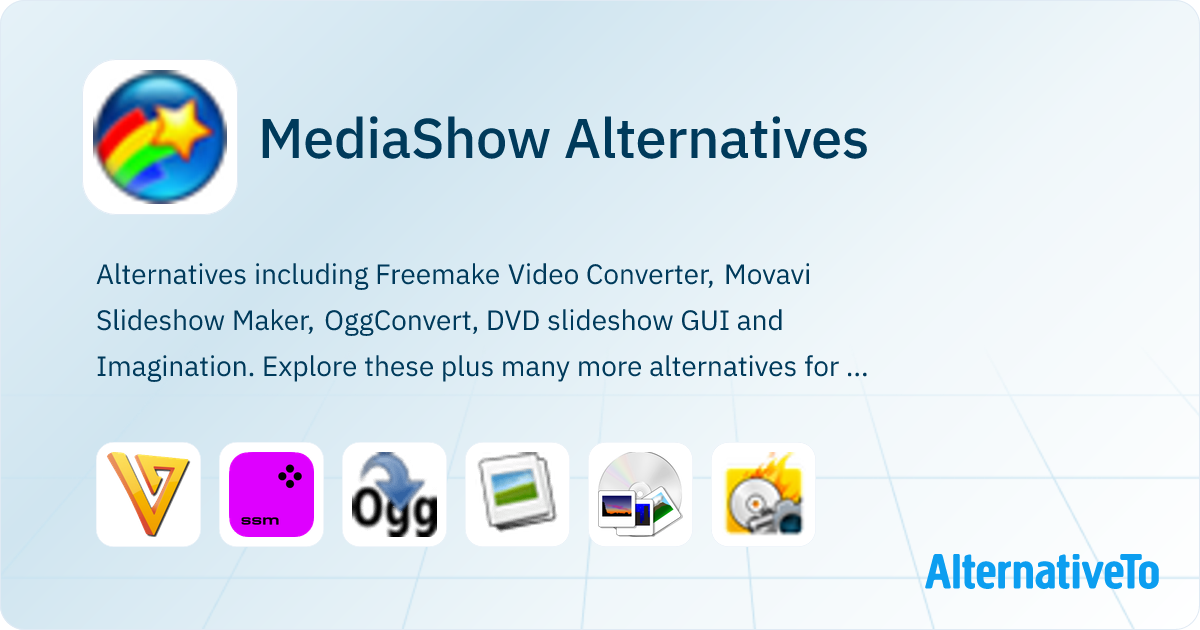 MediaShow Alternatives

Alternatives including Freemake Video Converter, Movavi Slideshow Maker, OggConvert, DVD slideshow GUI and Imagination. Explore these plus many more alternatives for ...

ssm

Ogg

AlternativeTo